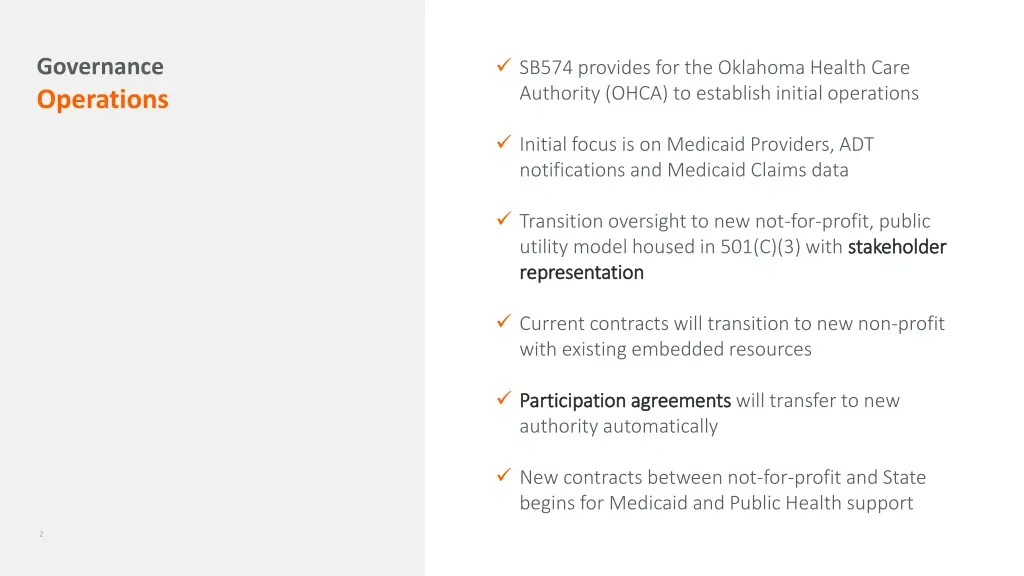 Governance
Operations

✓ SB574 provides for the Oklahoma Health Care Authority (OHCA) to establish initial operations

✓ Initial focus is on Medicaid Providers, ADT notifications and Medicaid Claims data

✓ Transition oversight to new not-for-profit, public utility model housed in 501(C)(3) with stakeholder representation

✓ Current contracts will transition to new non-profit with existing embedded resources

✓ Participation agreements will transfer to new authority automatically

✓ New contracts between not-for-profit and State begins for Medicaid and Public Health support

2